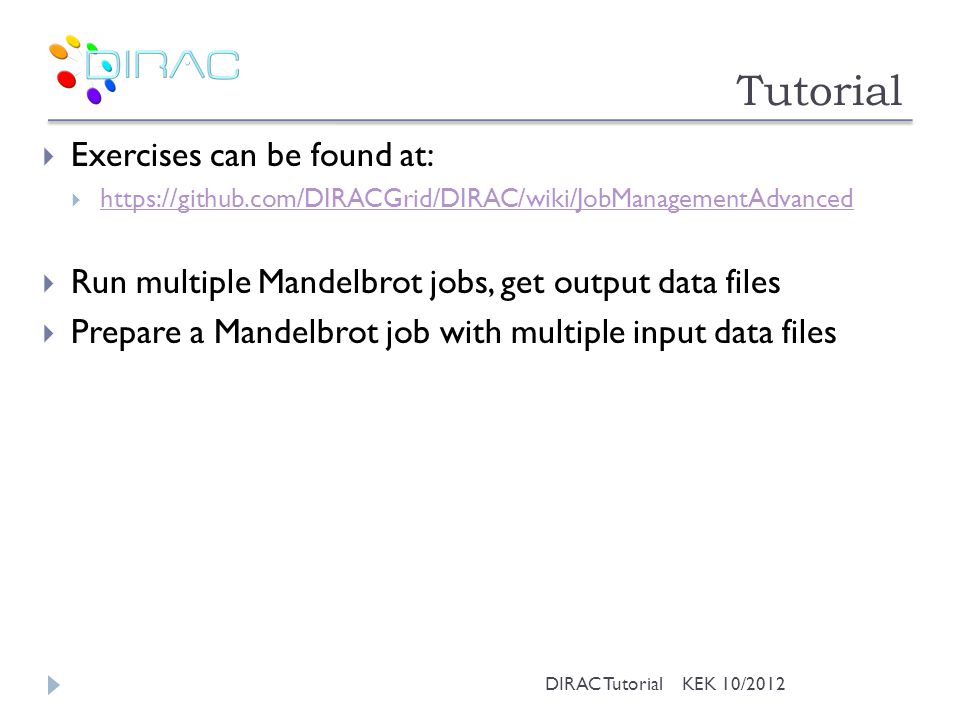 DIRAC

Tutorial

Exercises can be found at:

https://github.com/DIRACGrid/DIRAC/wiki/JobManagementAdvanced

Run multiple Mandelbrot jobs, get output data files

Prepare a Mandelbrot job with multiple input data files

DIRAC Tutorial KEK 10/2012